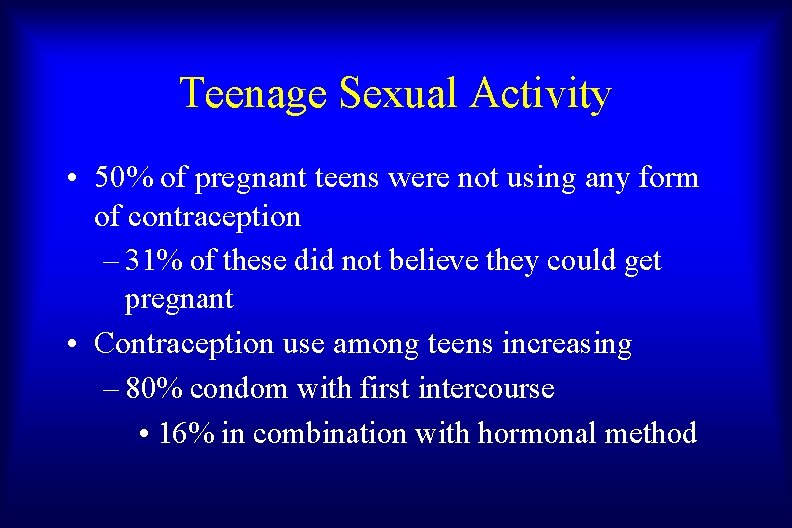 Teenage Sexual Activity

• 50% of pregnant teens were not using any form of contraception

– 31% of these did not believe they could get pregnant

• Contraception use among teens increasing

– 80% condom with first intercourse

• 16% in combination with hormonal method